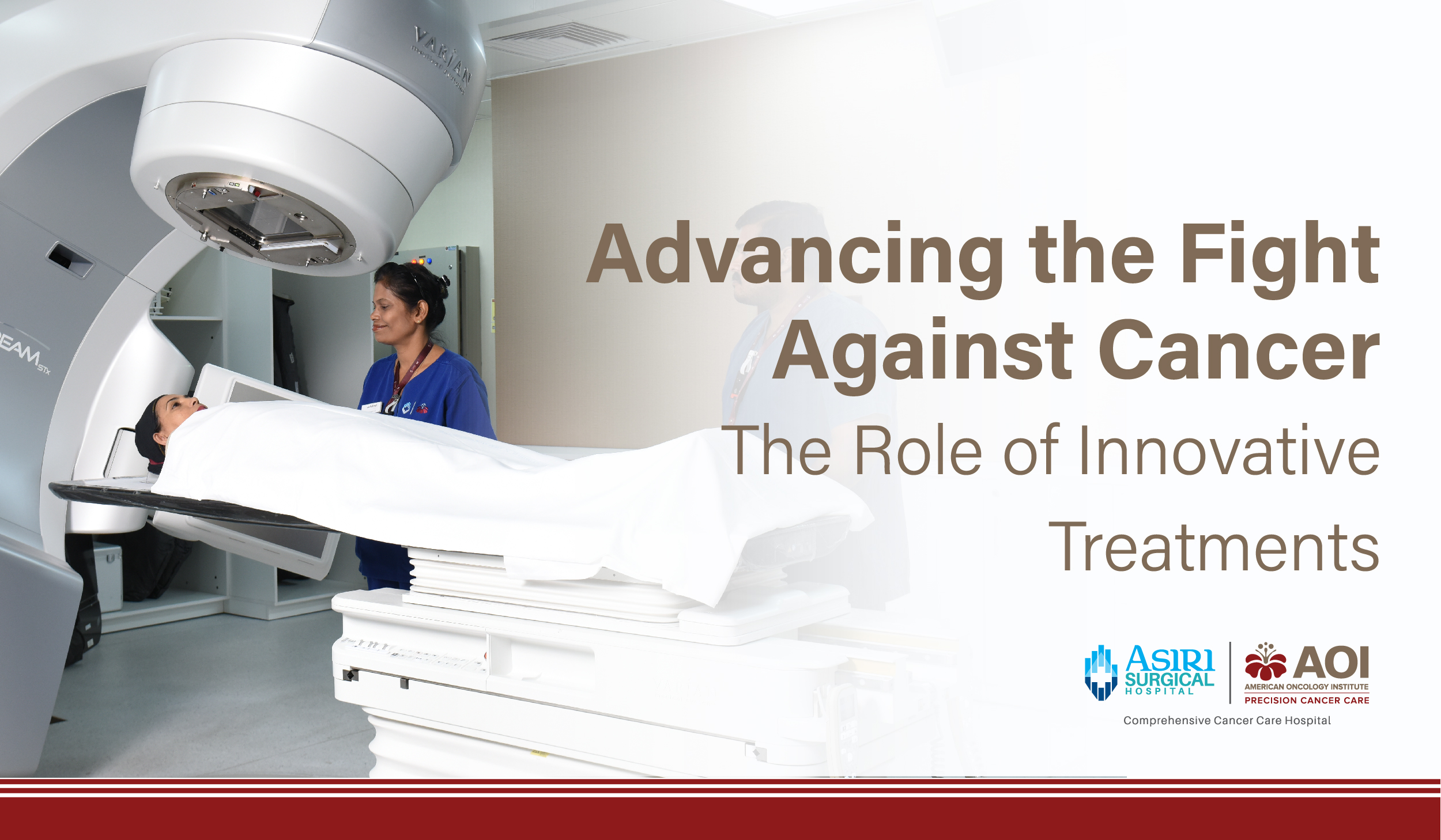 VARIAN

EAM STx

Advancing the Fight Against Cancer
The Role of Innovative Treatments

ASIRI SURGICAL HOSPITAL

AOI
AMERICAN ONCOLOGY INSTITUTE
PRECISION CANCER CARE

Comprehensive Cancer Care Hospital